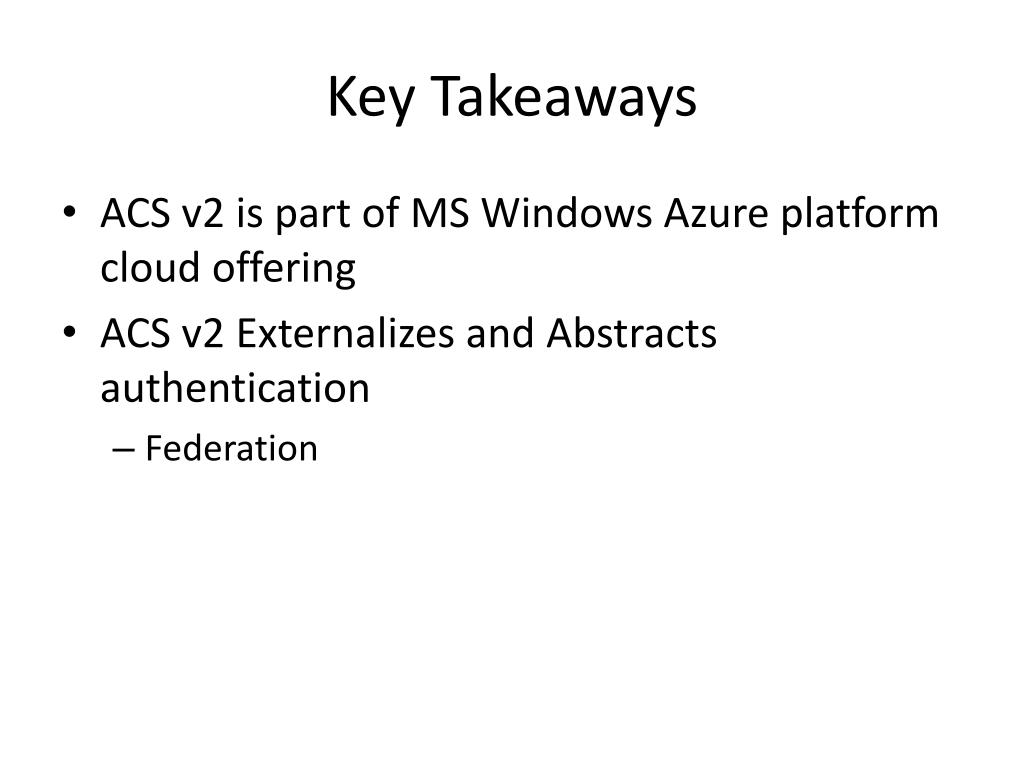 Key Takeaways

• ACS v2 is part of MS Windows Azure platform cloud offering
• ACS v2 Externalizes and Abstracts authentication
– Federation